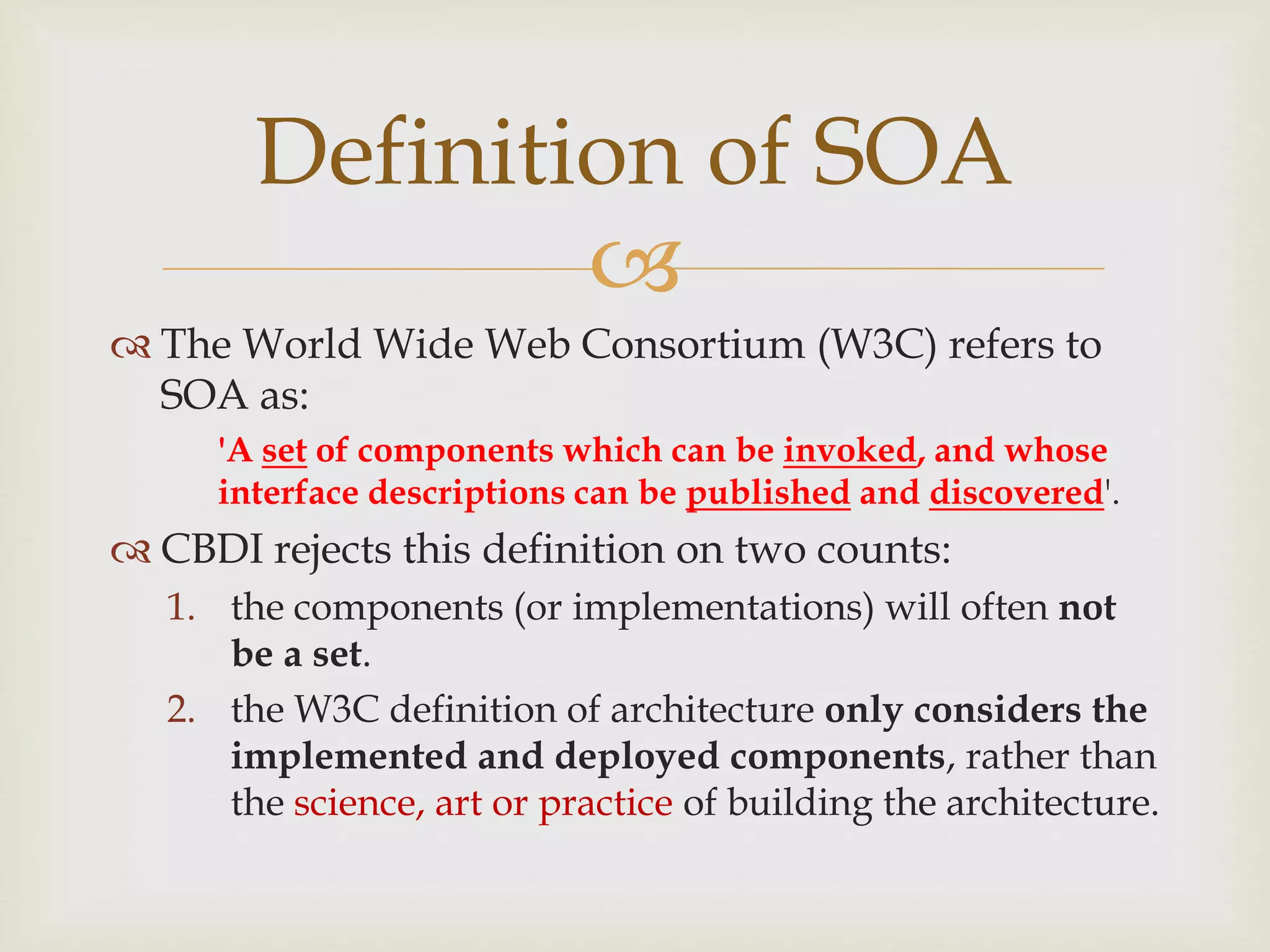 Definition of SOA

The World Wide Web Consortium (W3C) refers to SOA as:

'A set of components which can be invoked, and whose interface descriptions can be published and discovered'.

CBDI rejects this definition on two counts:

1. the components (or implementations) will often not be a set.
2. the W3C definition of architecture only considers the implemented and deployed components, rather than the science, art or practice of building the architecture.